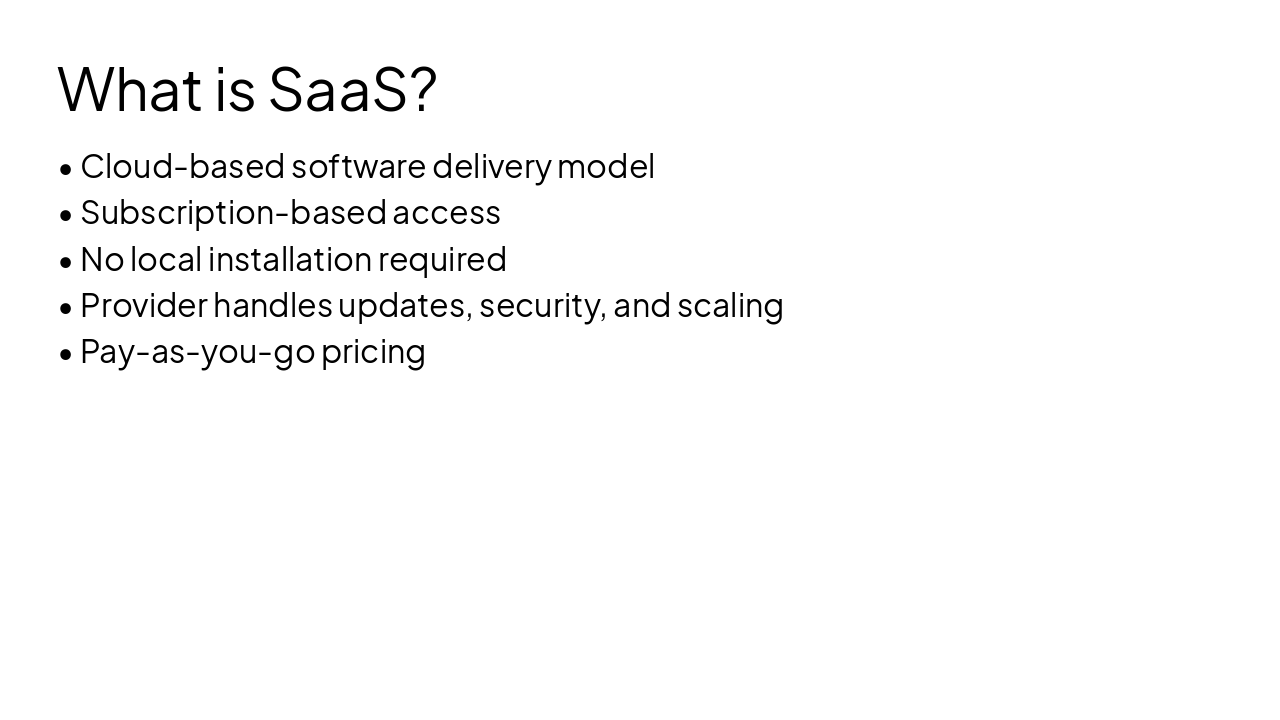 What is SaaS?

• Cloud-based software delivery model
• Subscription-based access
• No local installation required
• Provider handles updates, security, and scaling
• Pay-as-you-go pricing